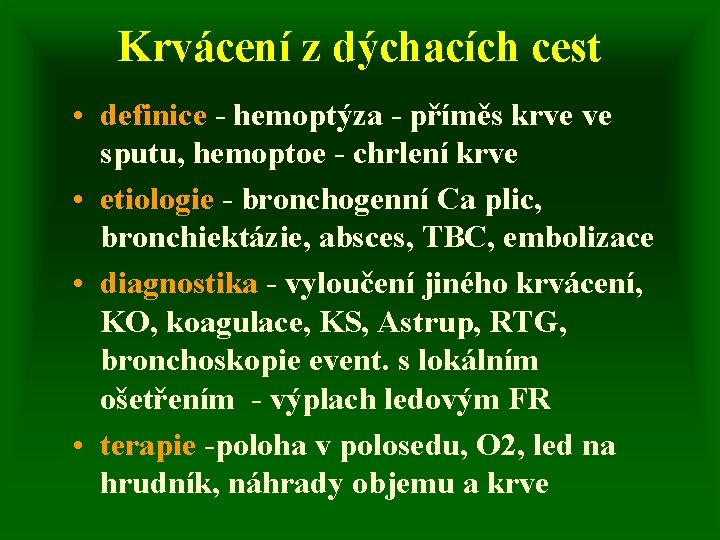 Krvácení z dýchacích cest

• definice - hemoptýza - příměs krve ve sputu, hemoptoe - chrlení krve

• etiologie - bronchogenní Ca plic, bronchiektázie, absces, TBC, embolizace

• diagnostika - vyloučení jiného krvácení, KO, koagulace, KS, Astrup, RTG, bronchoskopie event. s lokálním ošetřením - výplach ledovým FR

• terapie -poloha v polosedu, O2, led na hrudník, náhrady objemu a krve